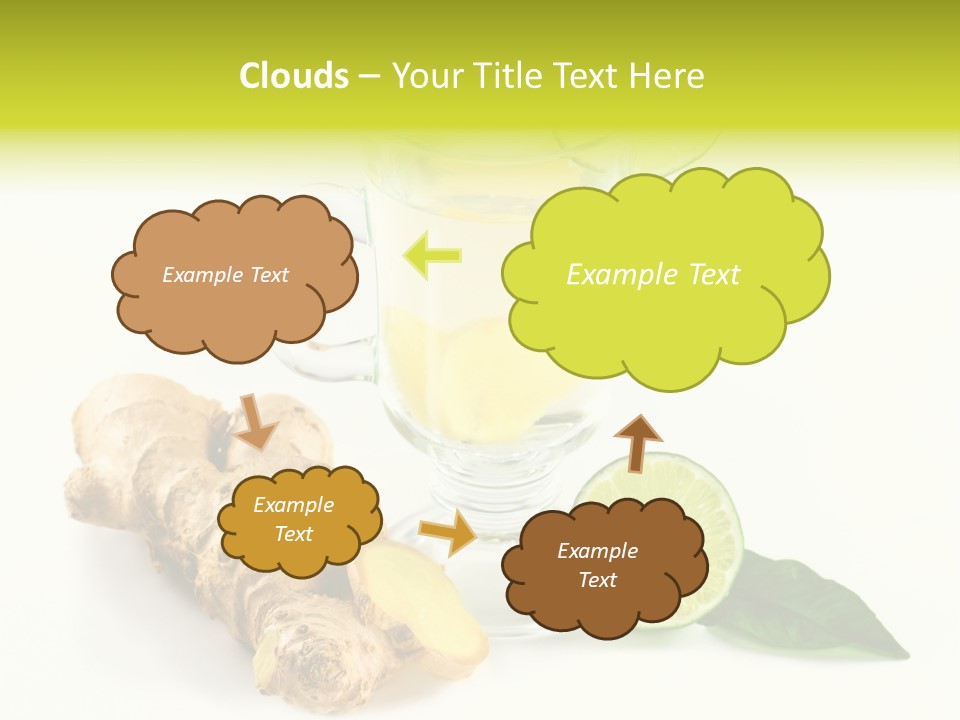 Clouds – Your Title Text Here

Example Text

Example Text

Example Text

Example Text